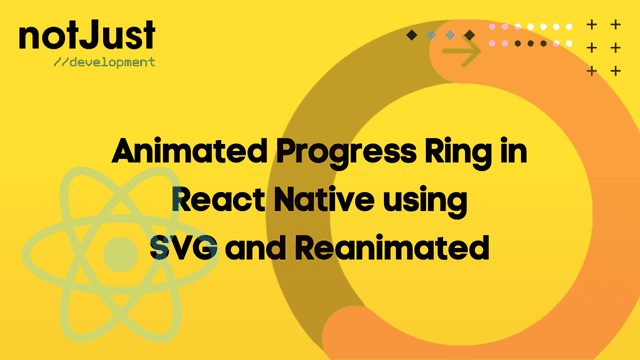 notJust
//development

Animated Progress Ring in React Native using SVG and Reanimated